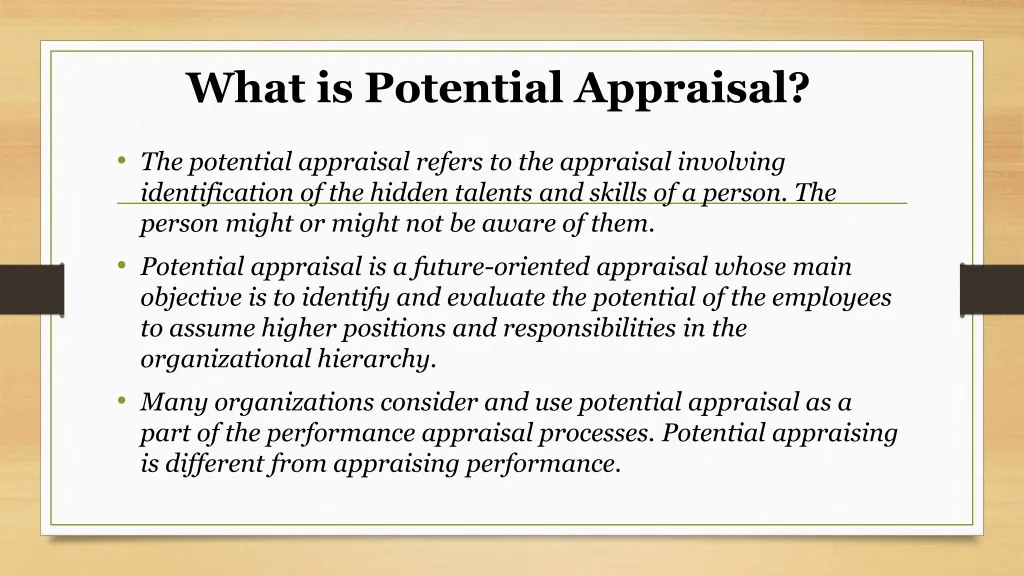 What is Potential Appraisal?

• The potential appraisal refers to the appraisal involving identification of the hidden talents and skills of a person. The person might or might not be aware of them.

• Potential appraisal is a future-oriented appraisal whose main objective is to identify and evaluate the potential of the employees to assume higher positions and responsibilities in the organizational hierarchy.

• Many organizations consider and use potential appraisal as a part of the performance appraisal processes. Potential appraising is different from appraising performance.